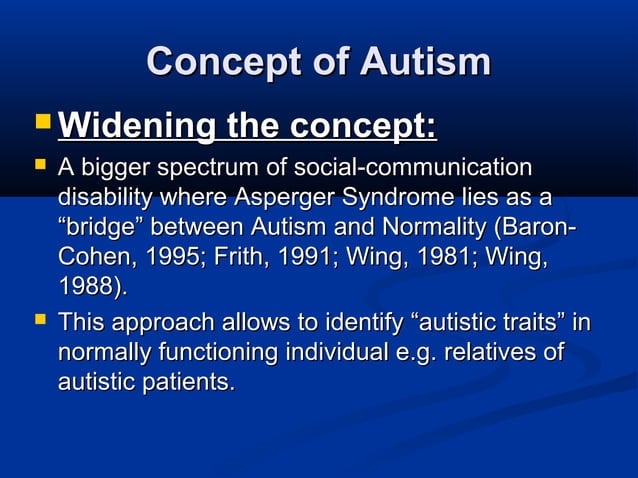 Concept of Autism

Widening the concept:

A bigger spectrum of social-communication disability where Asperger Syndrome lies as a “bridge” between Autism and Normality (Baron-Cohen, 1995; Frith, 1991; Wing, 1981; Wing, 1988).

This approach allows to identify “autistic traits” in normally functioning individual e.g. relatives of autistic patients.